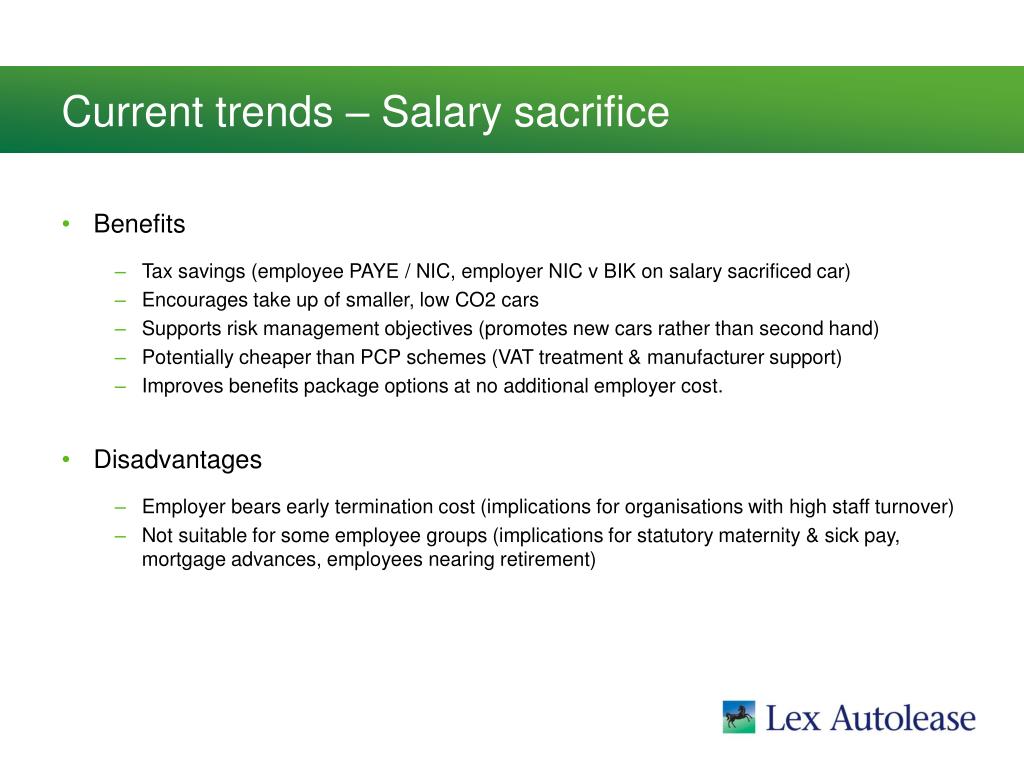 Current trends – Salary sacrifice

• Benefits

– Tax savings (employee PAYE / NIC, employer NIC v BIK on salary sacrificed car)
– Encourages take up of smaller, low CO2 cars
– Supports risk management objectives (promotes new cars rather than second hand)
– Potentially cheaper than PCP schemes (VAT treatment & manufacturer support)
– Improves benefits package options at no additional employer cost.

• Disadvantages

– Employer bears early termination cost (implications for organisations with high staff turnover)
– Not suitable for some employee groups (implications for statutory maternity & sick pay, mortgage advances, employees nearing retirement)

Lex Autolease